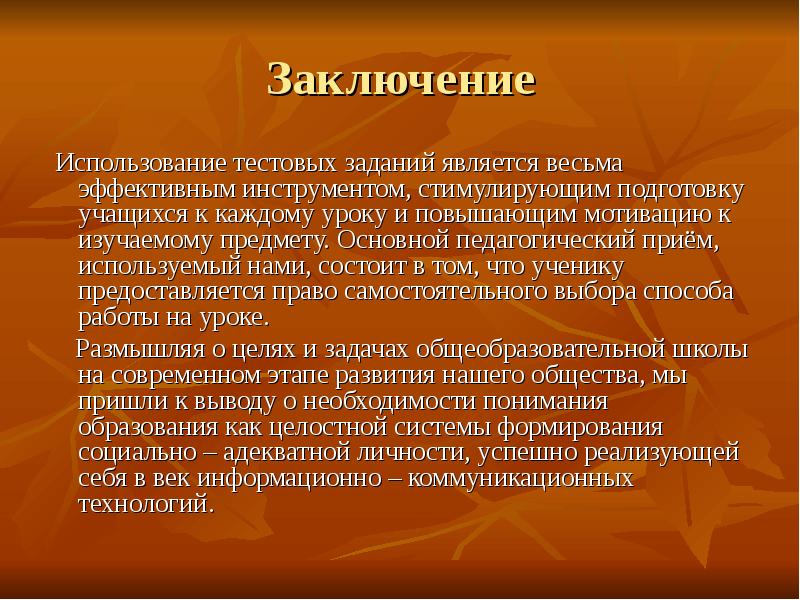 Заключение

Использование тестовых заданий является весьма эффективным инструментом, стимулирующим подготовку учащихся к каждому уроку и повышающим мотивацию к изучаемому предмету. Основной педагогический приём, используемый нами, состоит в том, что ученику предоставляется право самостоятельного выбора способа работы на уроке.

Размышляя о целях и задачах общеобразовательной школы на современном этапе развития нашего общества, мы пришли к выводу о необходимости понимания образования как целостной системы формирования социально – адекватной личности, успешно реализующей себя в век информационно – коммуникационных технологий.